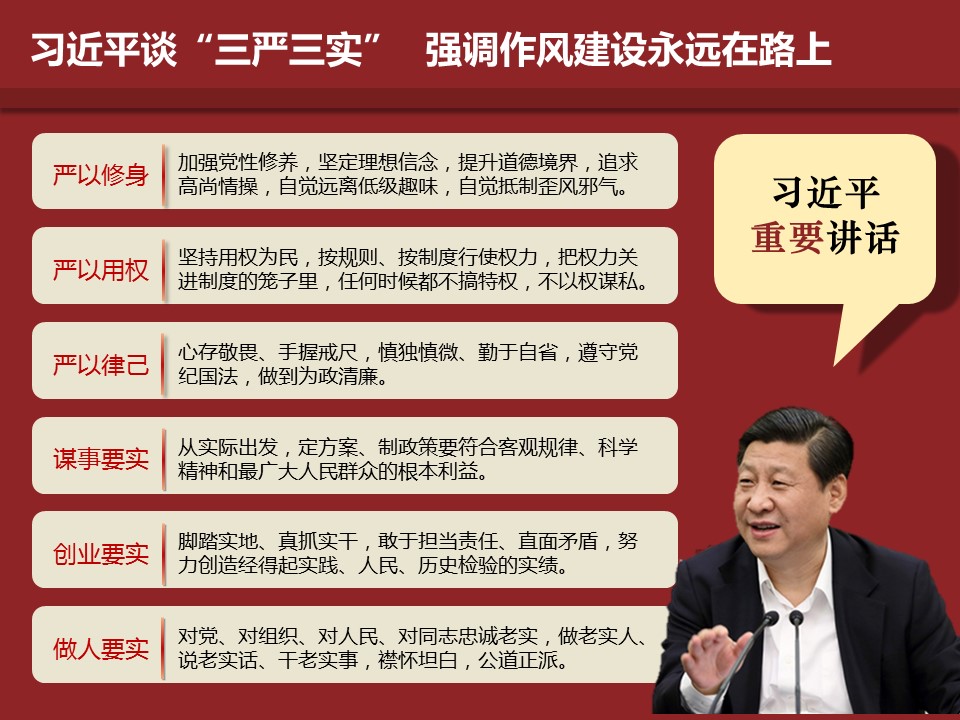 习近平谈“三严三实” 强调作风建设永远在路上

严以修身 加强党性修养，坚定理想信念，提升道德境界，追求高尚情操，自觉远离低级趣味，自觉抵制歪风邪气。

严以用权 坚持用权为民，按规则、按制度行使权力，把权力关进制度的笼子里，任何时候都不搞特权，不以权谋私。

严以律己 心存敬畏、手握戒尺，慎独慎微、勤于自省，遵守党纪国法，做到为政清廉。

谋事要实 从实际出发，定方案、制政策要符合客观规律、科学精神和最广大人民群众的根本利益。

创业要实 脚踏实地、真抓实干，敢于担当责任、直面矛盾，努力创造经得起实践、人民、历史检验的实绩。

做人要实 对党、对组织、对人民、对同志忠诚老实，做老实人、说老实话、干老实事，襟怀坦白，公道正派。

习近平
重要讲话